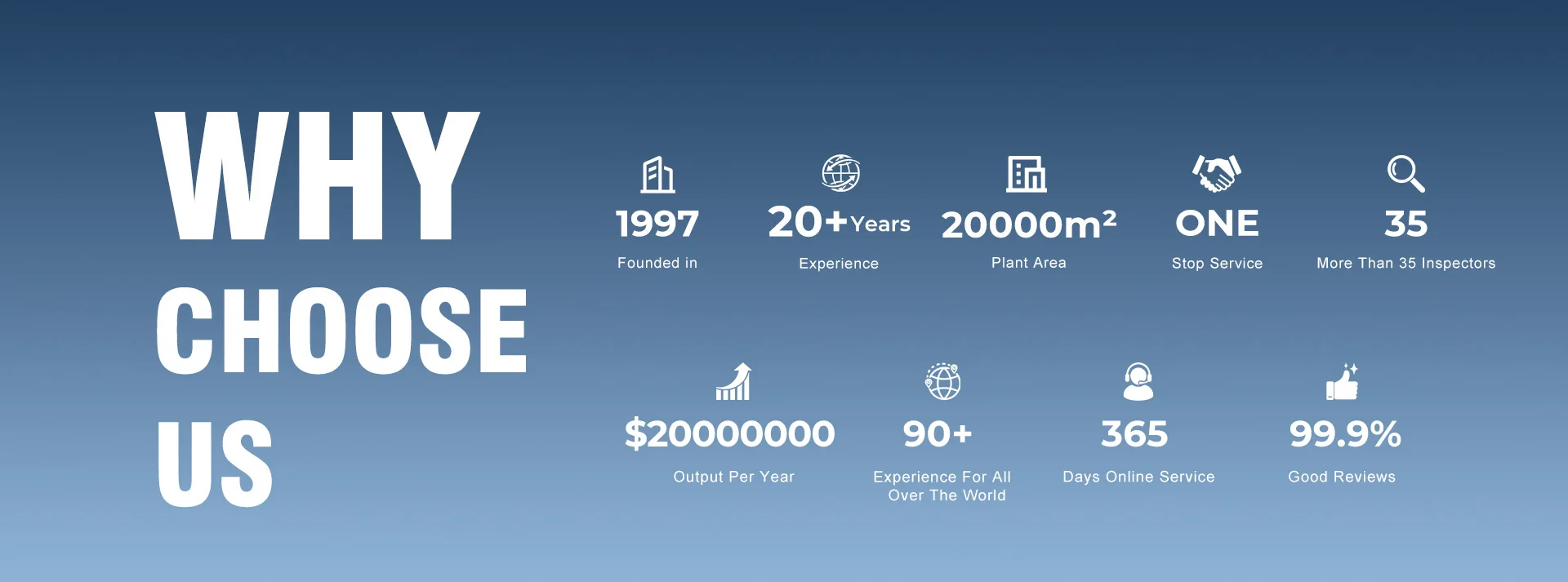 WHY CHOOSE US

1997
Founded in

20+Years
Experience

20000m²
Plant Area

ONE
Stop Service

35
More Than 35 Inspectors

$20000000
Output Per Year

90+
Experience For All Over The World

365
Days Online Service

99.9%
Good Reviews